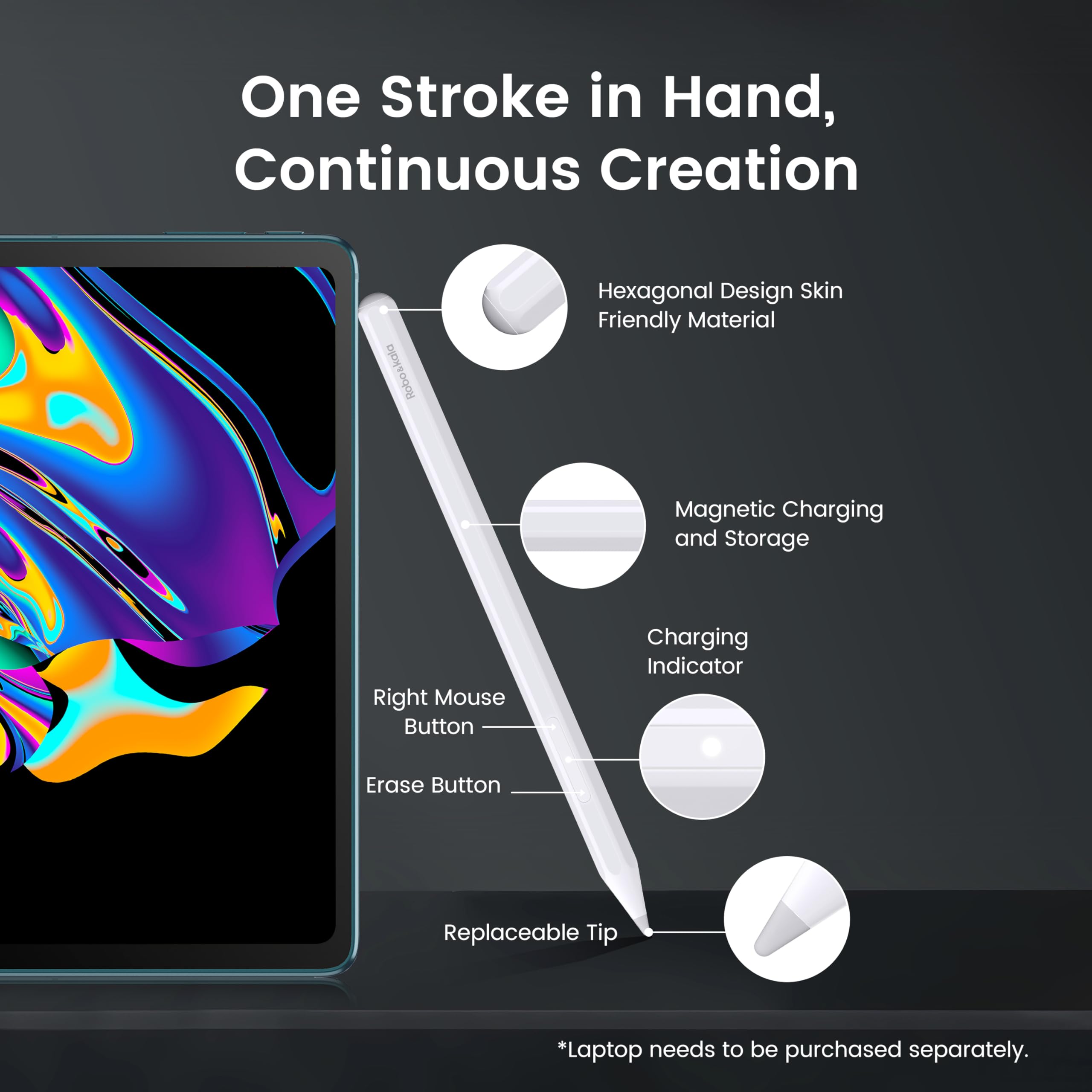 One Stroke in Hand, Continuous Creation

Robo&Kala

Hexagonal Design Skin Friendly Material

Magnetic Charging and Storage

Charging Indicator

Right Mouse Button

Erase Button

Replaceable Tip

*Laptop needs to be purchased separately.